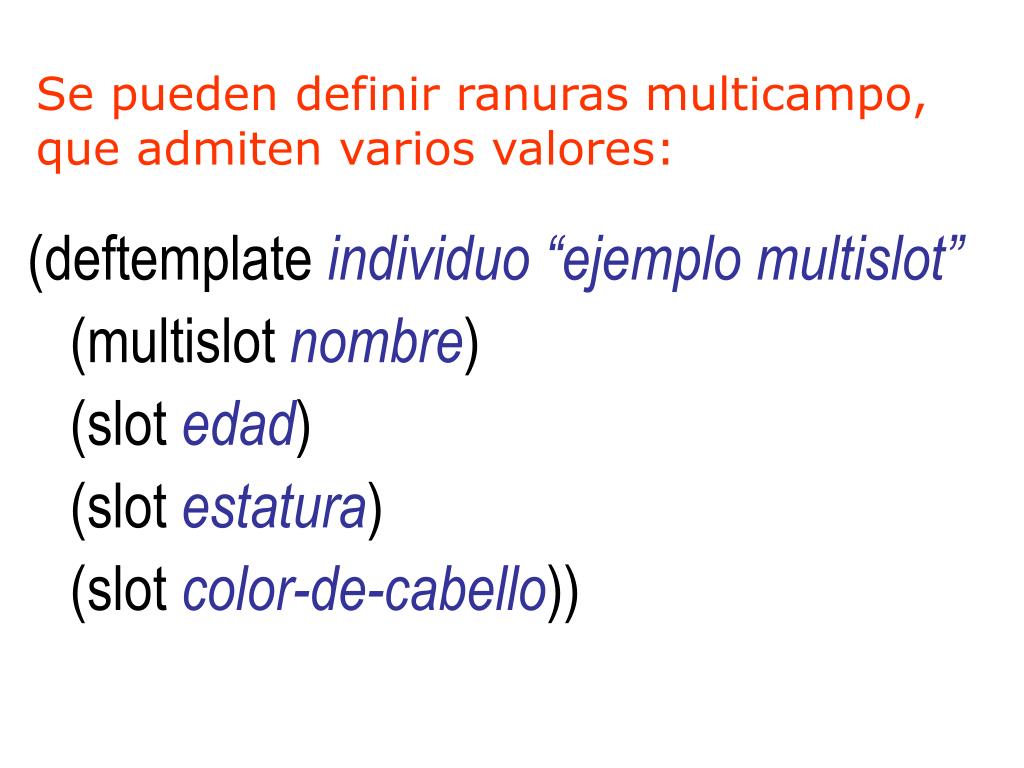 Se pueden definir ranuras multicampo, que admiten varios valores:

(deftemplate individuo “ejemplo multislot”
(multislot nombre)
(slot edad)
(slot estatura)
(slot color-de-cabello))